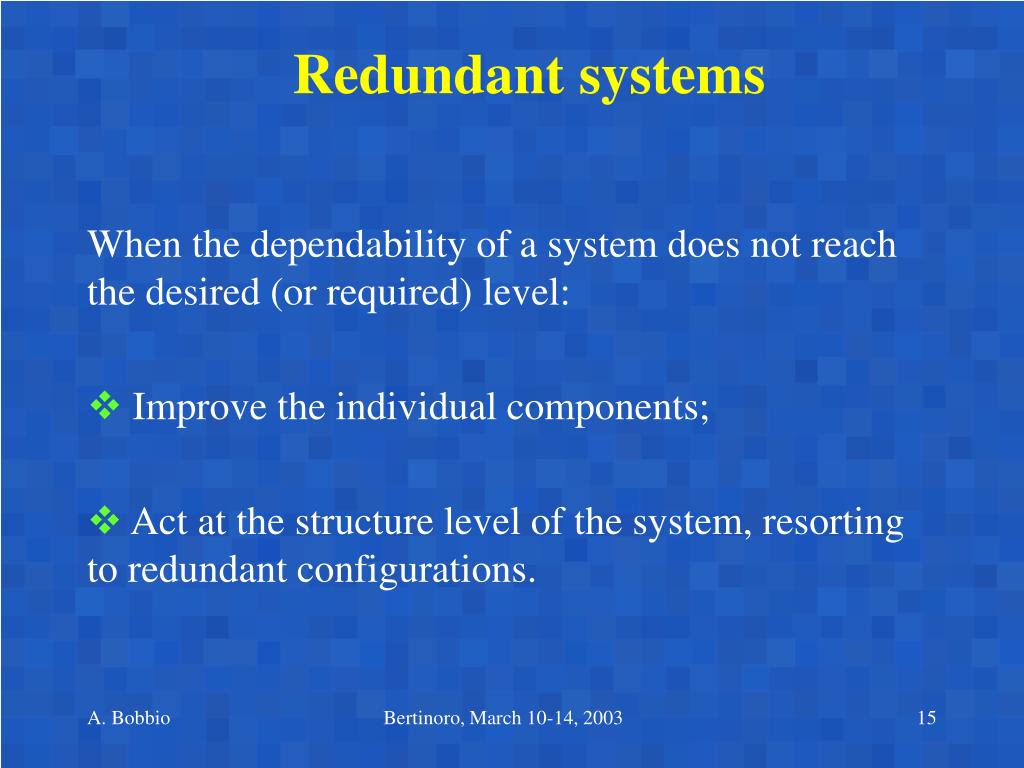 Redundant systems

When the dependability of a system does not reach the desired (or required) level:

❖ Improve the individual components;

❖ Act at the structure level of the system, resorting to redundant configurations.

A. Bobbio

Bertinoro, March 10-14, 2003

15